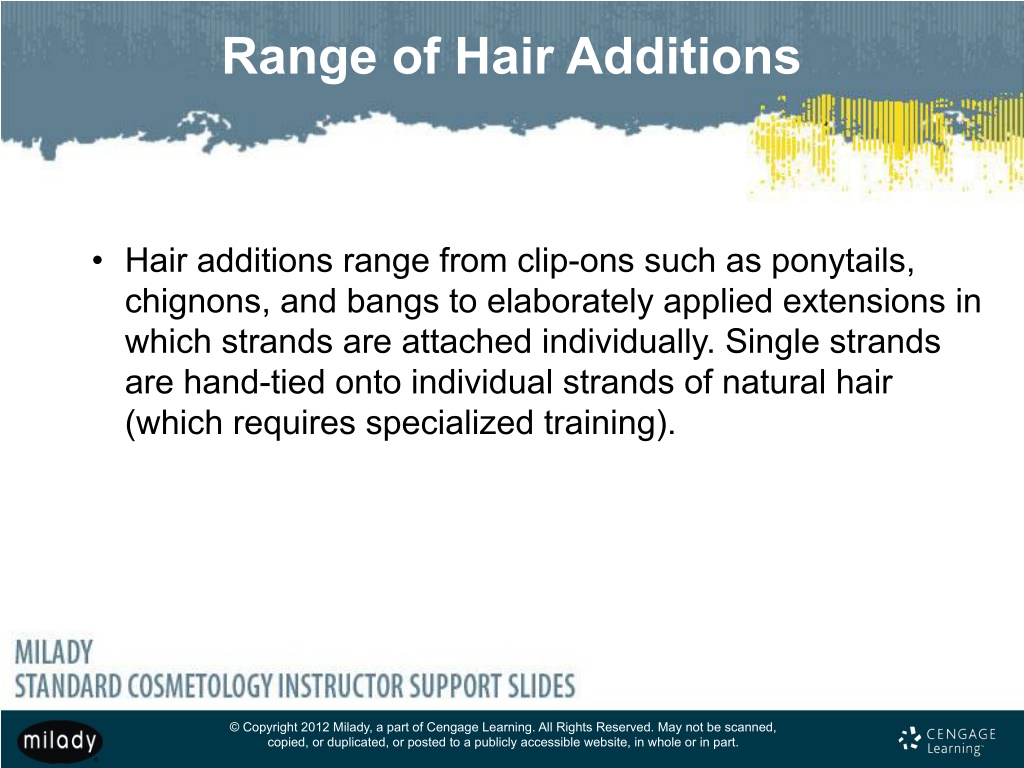 Range of Hair Additions

• Hair additions range from clip-ons such as ponytails, chignons, and bangs to elaborately applied extensions in which strands are attached individually. Single strands are hand-tied onto individual strands of natural hair (which requires specialized training).

MILADY
STANDARD COSMETOLOGY INSTRUCTOR SUPPORT SLIDES

milady

© Copyright 2012 Milady, a part of Cengage Learning. All Rights Reserved. May not be scanned, copied, or duplicated, or posted to a publicly accessible website, in whole or in part.

CENGAGE Learning